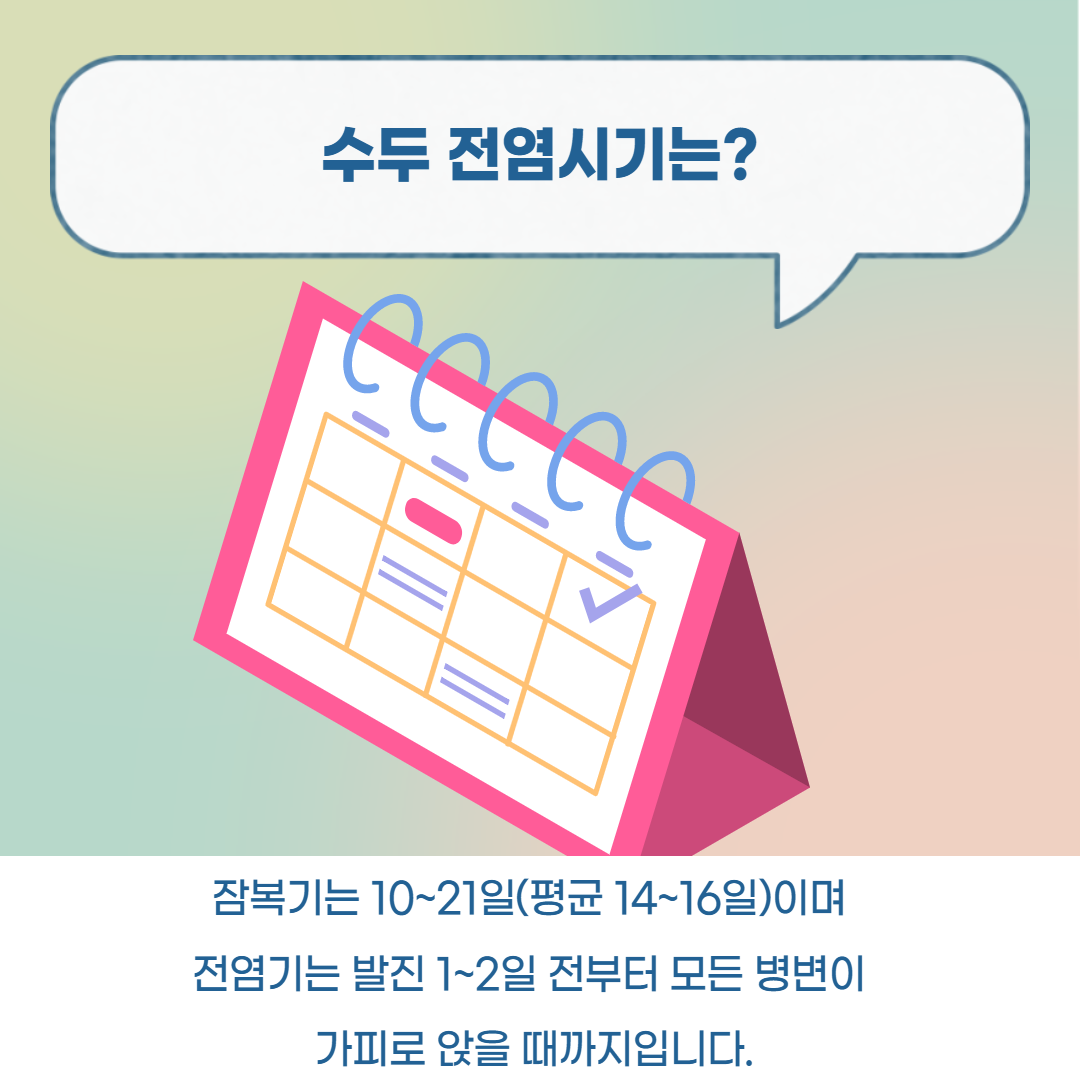 수두 전염시기는?

잠복기는 10~21일(평균 14~16일)이며 전염기는 발진 1~2일 전부터 모든 병변이 가피로 앉을 때까지입니다.